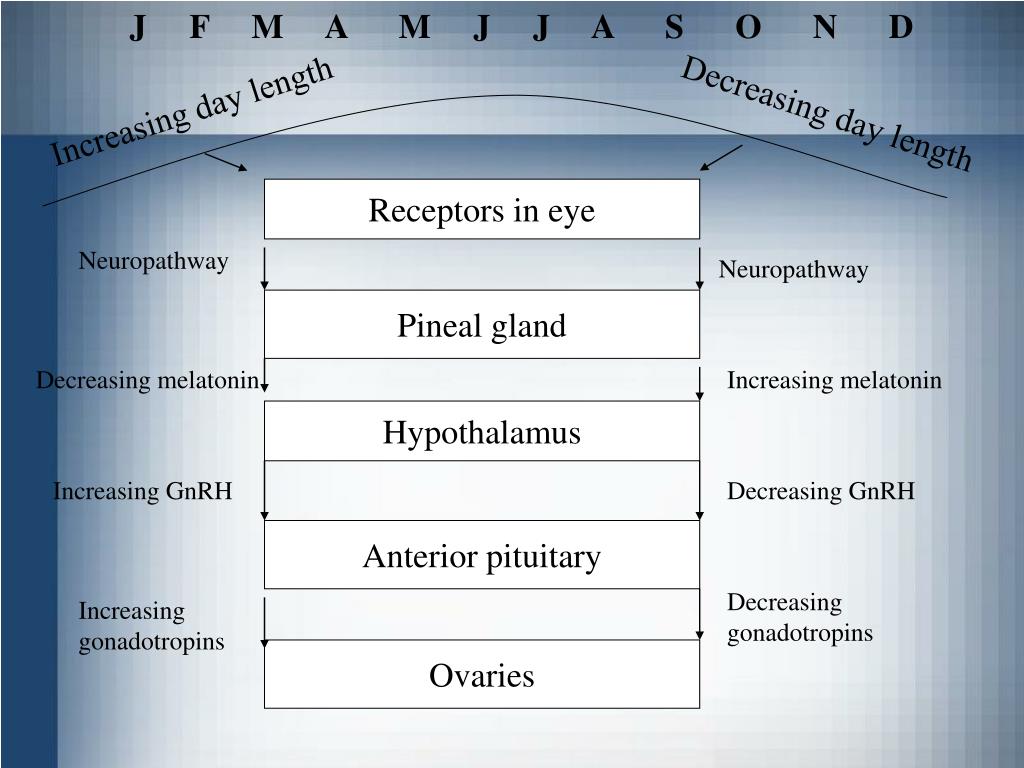 J F M A M J J A S O N D

Increasing day length

Decreasing day length

Receptors in eye

Neuropathway

Neuropathway

Pineal gland

Decreasing melatonin

Increasing melatonin

Hypothalamus

Increasing GnRH

Decreasing GnRH

Anterior pituitary

Increasing gonadotropins

Decreasing gonadotropins

Ovaries